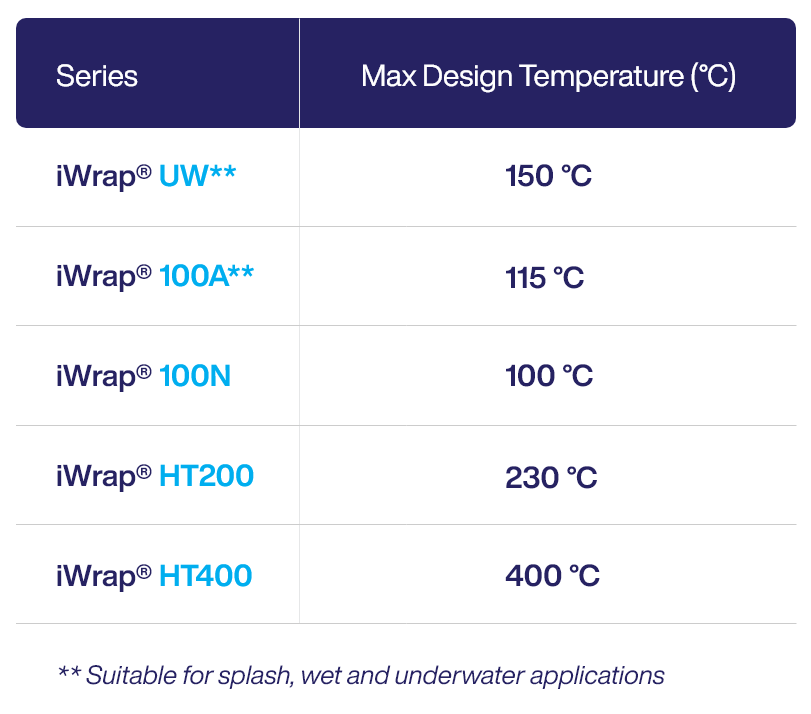 | Series | Max Design Temperature (°C) |
|---|---|
| iWrap® UW** | 150 °C |
| iWrap® 100A** | 115 °C |
| iWrap® 100N | 100 °C |
| iWrap® HT200 | 230 °C |
| iWrap® HT400 | 400 °C |

** Suitable for splash, wet and underwater applications